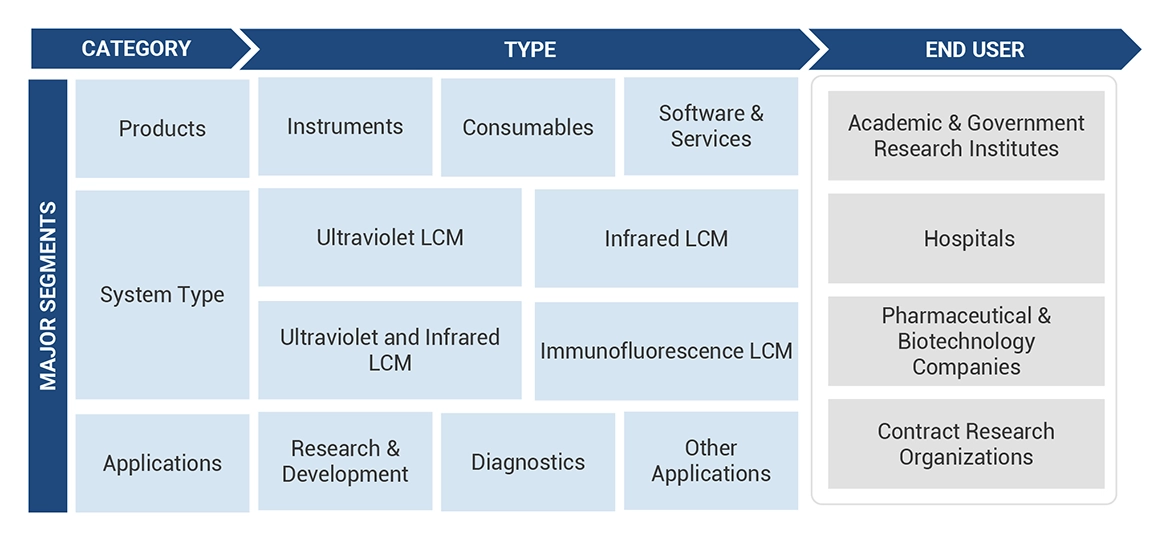 CATEGORY

TYPE

END USER

MAJOR SEGMENTS

Products

Instruments

Consumables

Software & Services

System Type

Ultraviolet LCM

Infrared LCM

Ultraviolet and Infrared LCM

Immunofluorescence LCM

Applications

Research & Development

Diagnostics

Other Applications

Academic & Government Research Institutes

Hospitals

Pharmaceutical & Biotechnology Companies

Contract Research Organizations